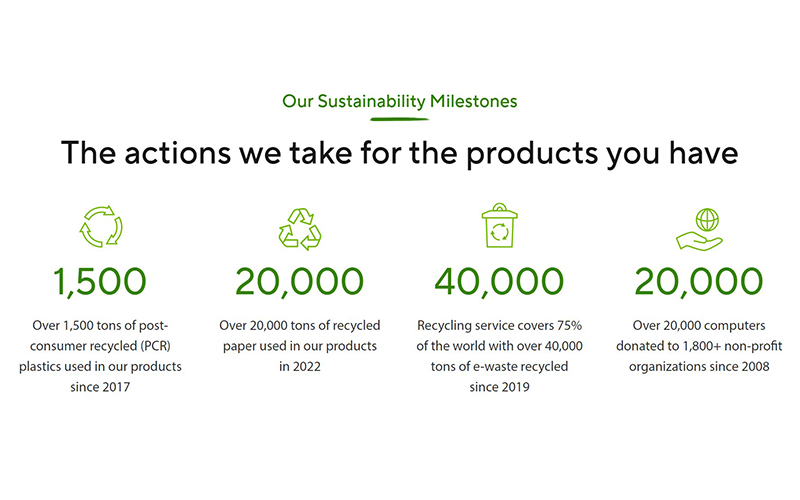 Our Sustainability Milestones

The actions we take for the products you have

1,500

Over 1,500 tons of post-consumer recycled (PCR) plastics used in our products since 2017

20,000

Over 20,000 tons of recycled paper used in our products in 2022

40,000

Recycling service covers 75% of the world with over 40,000 tons of e-waste recycled since 2019

20,000

Over 20,000 computers donated to 1,800+ non-profit organizations since 2008